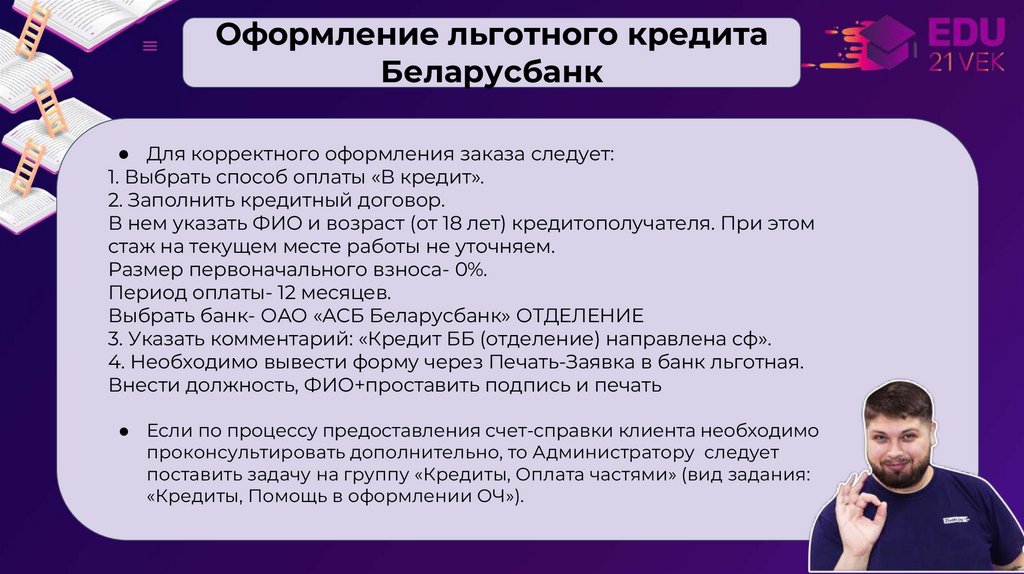 Оформление льготного кредита Беларусбанк

EDU 21VEK

● Для корректного оформления заказа следует:
1. Выбрать способ оплаты «В кредит».
2. Заполнить кредитный договор.
В нем указать ФИО и возраст (от 18 лет) кредитополучателя. При этом стаж на текущем месте работы не уточняем.
Размер первоначального взноса- 0%.
Период оплаты- 12 месяцев.
Выбрать банк- ОАО «АСБ Беларусбанк» ОТДЕЛЕНИЕ
3. Указать комментарий: «Кредит ББ (отделение) направлена сф».
4. Необходимо вывести форму через Печать-Заявка в банк льготная.
Внести должность, ФИО+проставить подпись и печать

● Если по процессу предоставления счет-справки клиента необходимо проконсультировать дополнительно, то Администратору следует поставить задачу на группу «Кредиты, Оплата частями» (вид задания: «Кредиты, Помощь в оформлении ОЧ»).